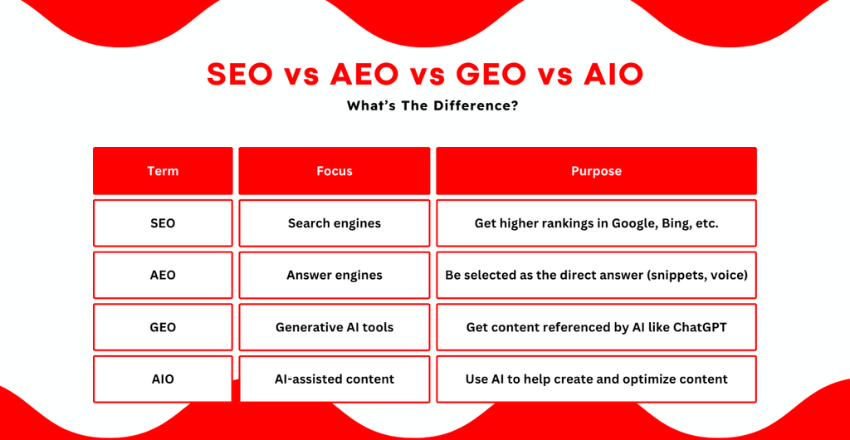 SEO vs AEO vs GEO vs AIO

What's The Difference?

| Term | Focus | Purpose |
|---|---|---|
| SEO | Search engines | Get higher rankings in Google, Bing, etc. |
| AEO | Answer engines | Be selected as the direct answer (snippets, voice) |
| GEO | Generative AI tools | Get content referenced by AI like ChatGPT |
| AIO | AI-assisted content | Use AI to help create and optimize content |